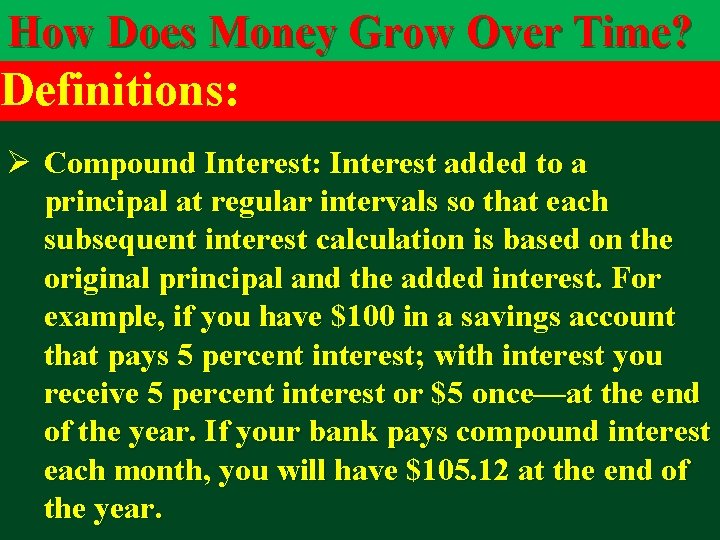 How Does Money Grow Over Time?

Definitions:

➢ Compound Interest: Interest added to a principal at regular intervals so that each subsequent interest calculation is based on the original principal and the added interest. For example, if you have \$100 in a savings account that pays 5 percent interest; with interest you receive 5 percent interest or \$5 once—at the end of the year. If your bank pays compound interest each month, you will have \$105.12 at the end of the year.